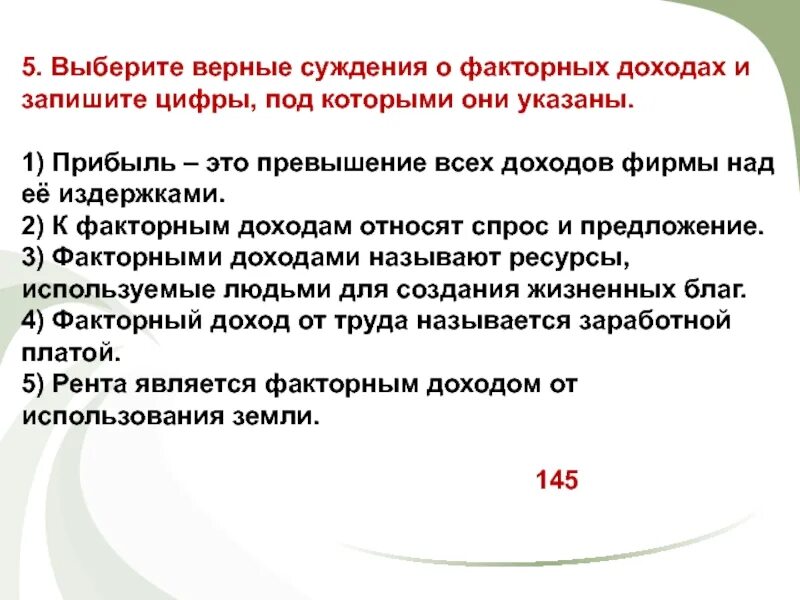 5. Выберите верные суждения о факторных доходах и запишите цифры, под которыми они указаны.

1) Прибыль – это превышение всех доходов фирмы над её издержками.
2) К факторным доходам относят спрос и предложение.
3) Факторными доходами называют ресурсы, используемые людьми для создания жизненных благ.
4) Факторный доход от труда называется заработной платой.
5) Рента является факторным доходом от использования земли.

145